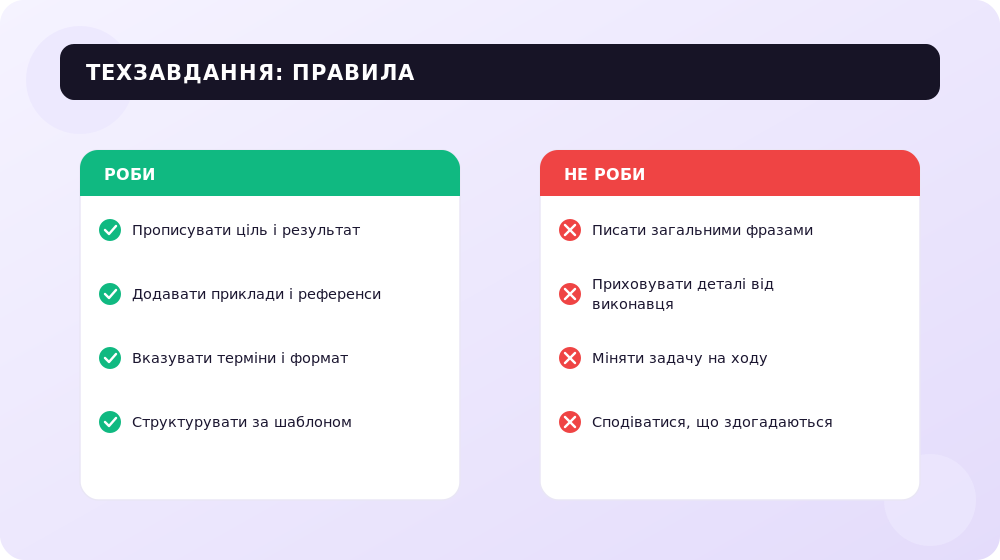 ТЕХЗАВДАННЯ: ПРАВИЛА

РОБИ

Прописувати ціль і результат

Додавати приклади і референси

Вказувати терміни і формат

Структурувати за шаблоном

НЕ РОБИ

Писати загальними фразами

Приховувати деталі від виконавця

Міняти задачу на ходу

Сподіватися, що здогадаються